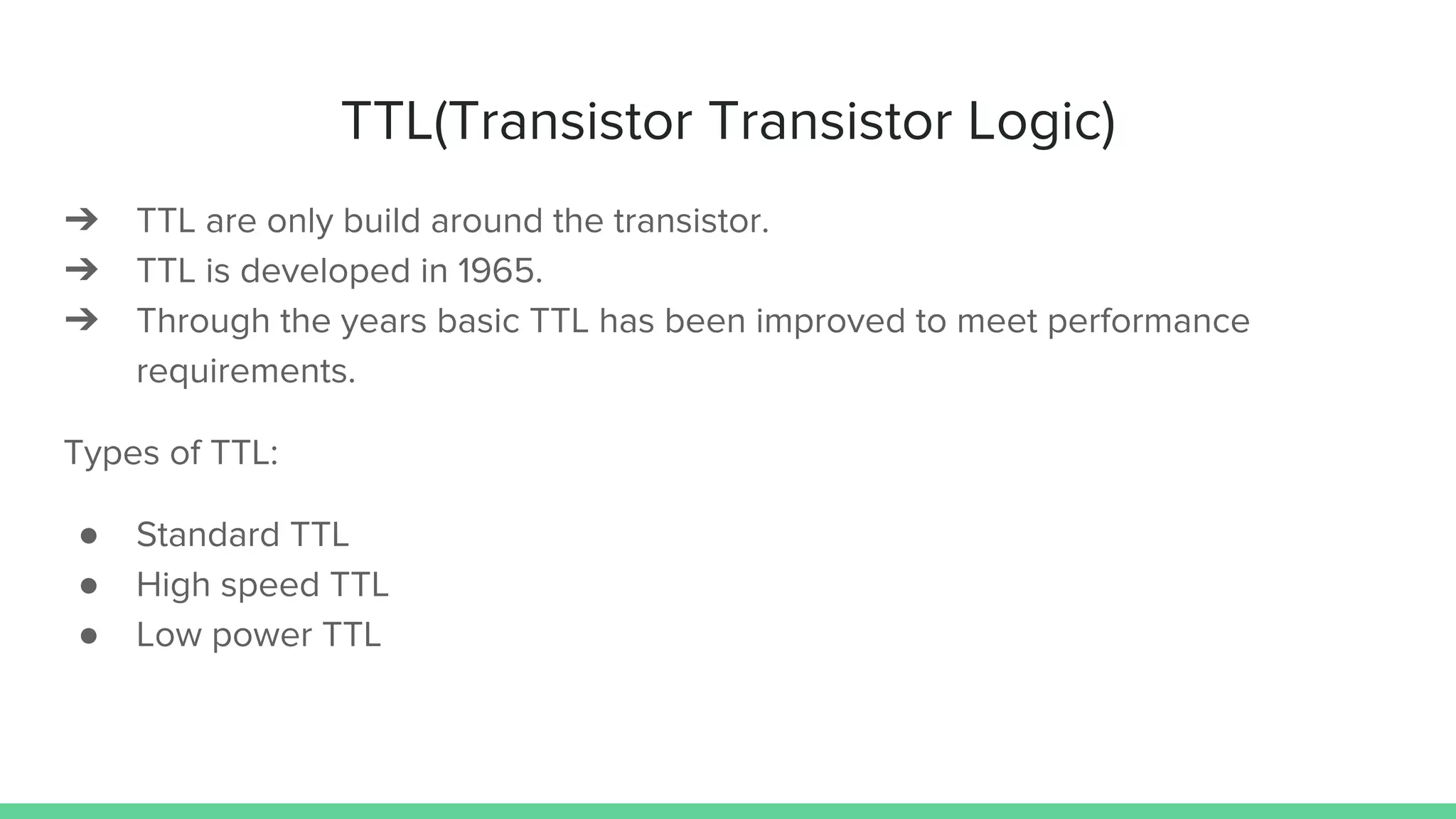 TTL(Transistor Transistor Logic)

➔ TTL are only build around the transistor.
➔ TTL is developed in 1965.
➔ Through the years basic TTL has been improved to meet performance requirements.

Types of TTL:

● Standard TTL
● High speed TTL
● Low power TTL